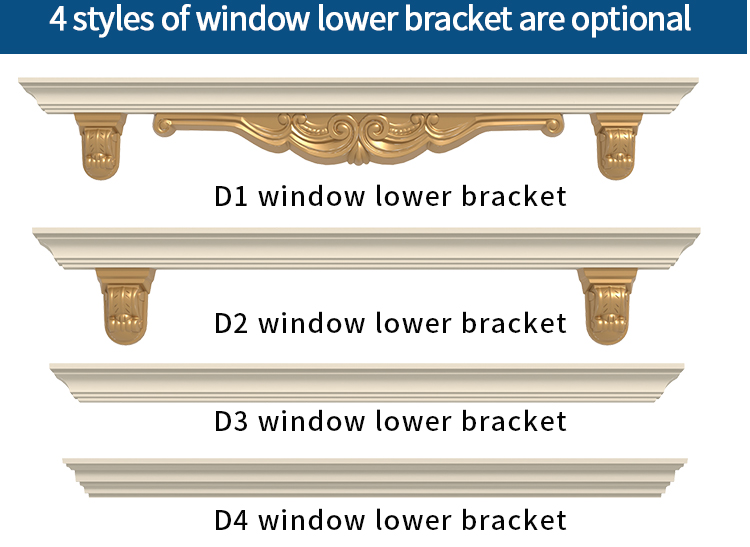 4 styles of window lower bracket are optional

D1 window lower bracket

D2 window lower bracket

D3 window lower bracket

D4 window lower bracket